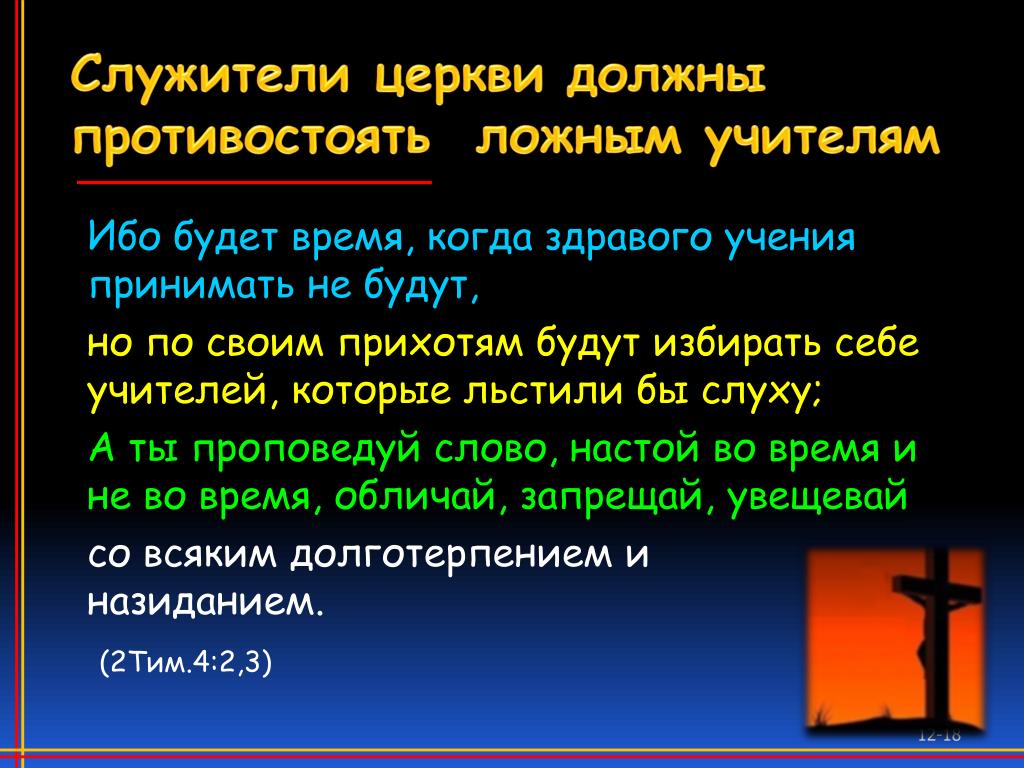 Служители церкви должны противостоять ложным учителям

Ибо будет время, когда здравого учения принимать не будут,

но по своим прихотям будут избирать себе учителей, которые льстили бы слуху;

А ты проповедуй слово, настой во время и не во время, обличай, запрещай, увещевай

со всяким долготерпением и назиданием.

(2Тим.4:2,3)

12-18